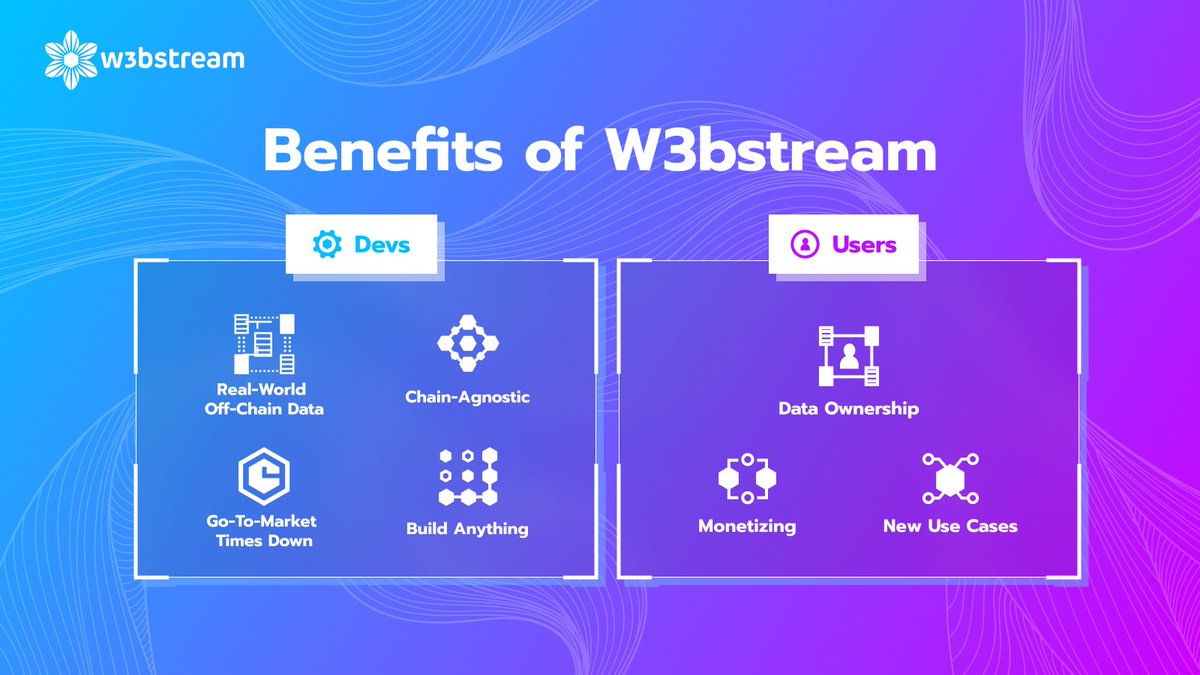 w3bstream

Benefits of W3bstream

Devs

Real-World Off-Chain Data

Chain-Agnostic

Go-To-Market Times Down

Build Anything

Users

Data Ownership

Monetizing

New Use Cases